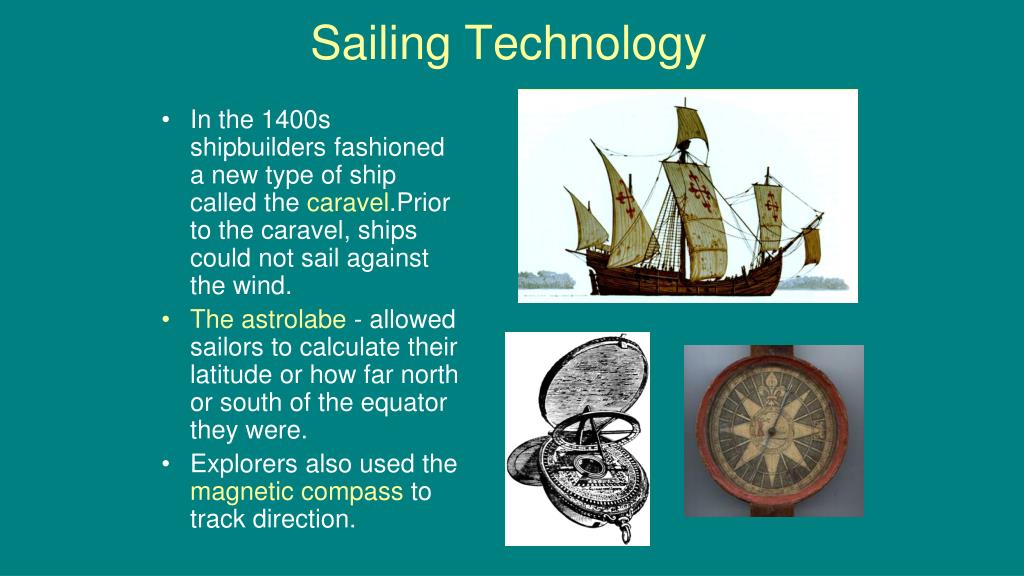 Sailing Technology

• In the 1400s shipbuilders fashioned a new type of ship called the caravel.Prior to the caravel, ships could not sail against the wind.
• The astrolabe - allowed sailors to calculate their latitude or how far north or south of the equator they were.
• Explorers also used the magnetic compass to track direction.